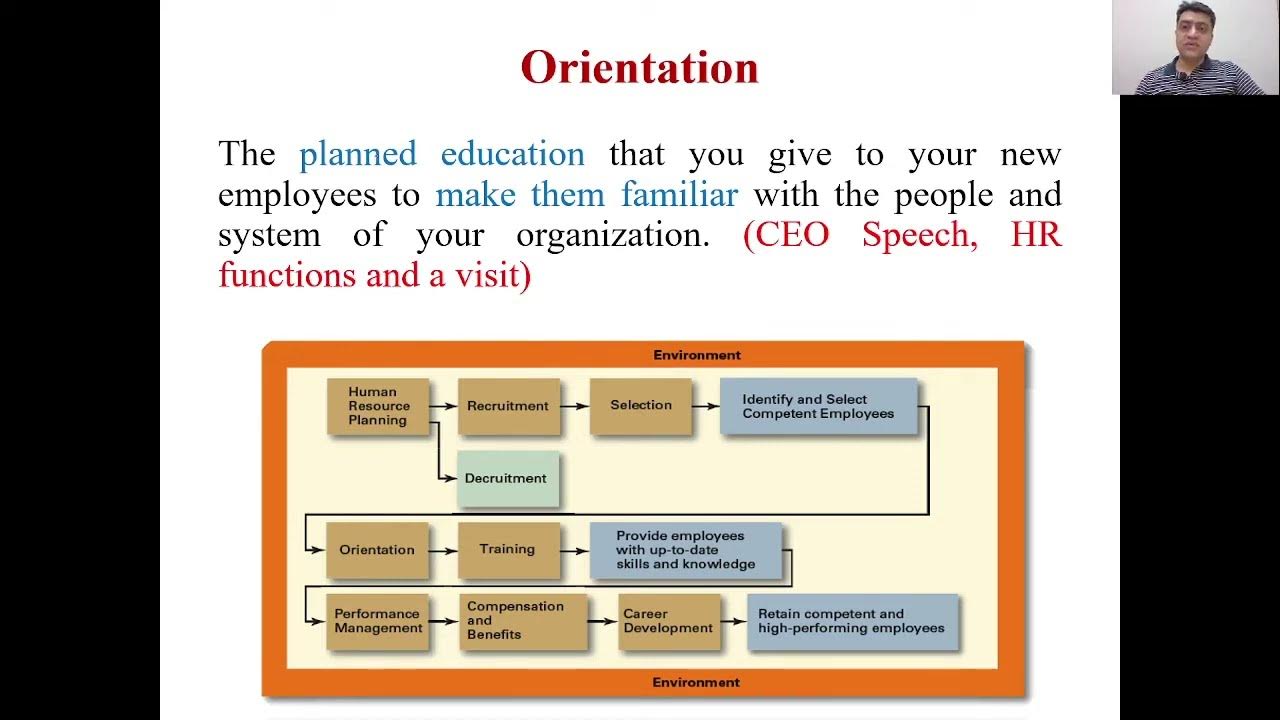 Orientation

The planned education that you give to your new employees to make them familiar with the people and system of your organization. (CEO Speech, HR functions and a visit)

Environment

Human Resource Planning

Recruitment

Selection

Identify and Select Competent Employees

Decruitment

Orientation

Training

Provide employees with up-to-date skills and knowledge

Performance Management

Compensation and Benefits

Career Development

Retain competent and high-performing employees

Environment